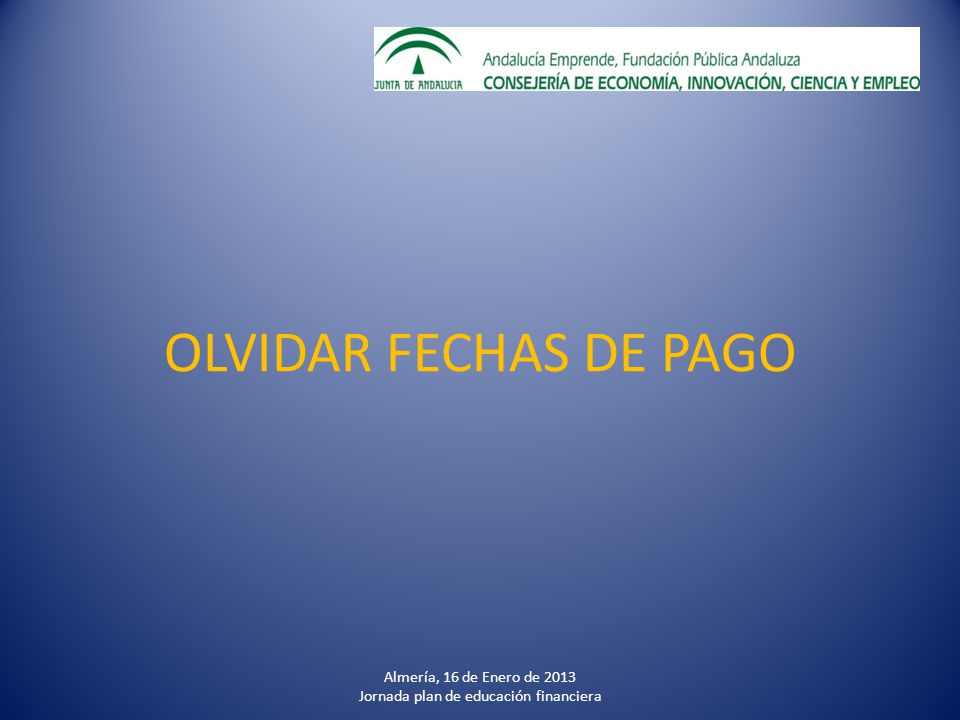 JUNTA DE ANDALUCIA

Andalucía Emprende, Fundación Pública Andaluza
CONSEJERÍA DE ECONOMÍA, INNOVACIÓN, CIENCIA Y EMPLEO

OLVIDAR FECHAS DE PAGO

Almería, 16 de Enero de 2013
Jornada plan de educación financiera